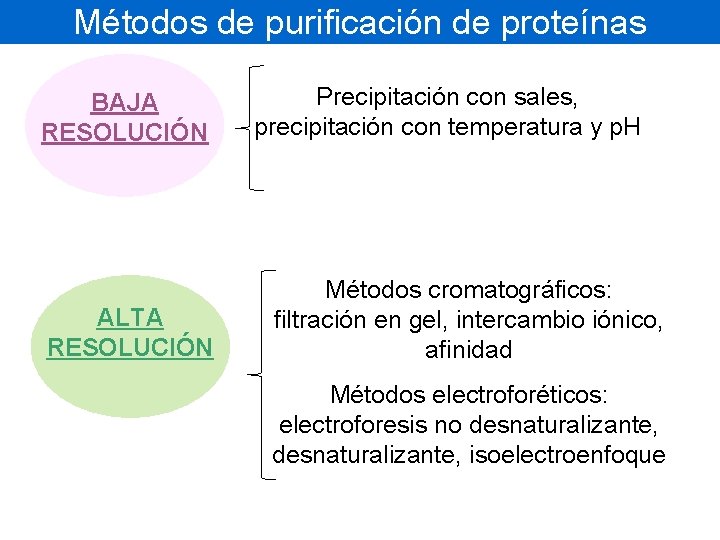 Métodos de purificación de proteínas

BAJA
RESOLUCIÓN

Precipitación con sales, precipitación con temperatura y pH

ALTA
RESOLUCIÓN

Métodos cromatográficos: filtración en gel, intercambio iónico, afinidad

Métodos electroforéticos: electroforesis no desnaturalizante, desnaturalizante, isoelectroenfoque